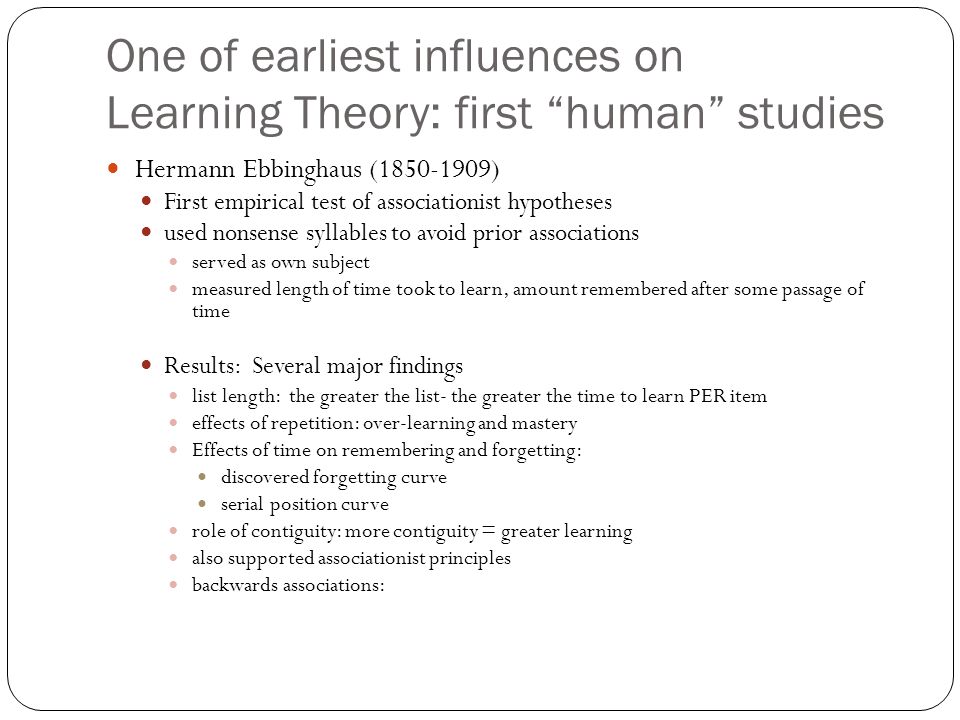 One of earliest influences on Learning Theory: first “human” studies

- Hermann Ebbinghaus (1850-1909)
  - First empirical test of associationist hypotheses
  - used nonsense syllables to avoid prior associations
    - served as own subject
    - measured length of time took to learn, amount remembered after some passage of time
  - Results: Several major findings
    - list length: the greater the list- the greater the time to learn PER item
    - effects of repetition: over-learning and mastery
    - Effects of time on remembering and forgetting:
      - discovered forgetting curve
      - serial position curve
    - role of contiguity: more contiguity = greater learning
    - also supported associationist principles
    - backwards associations: